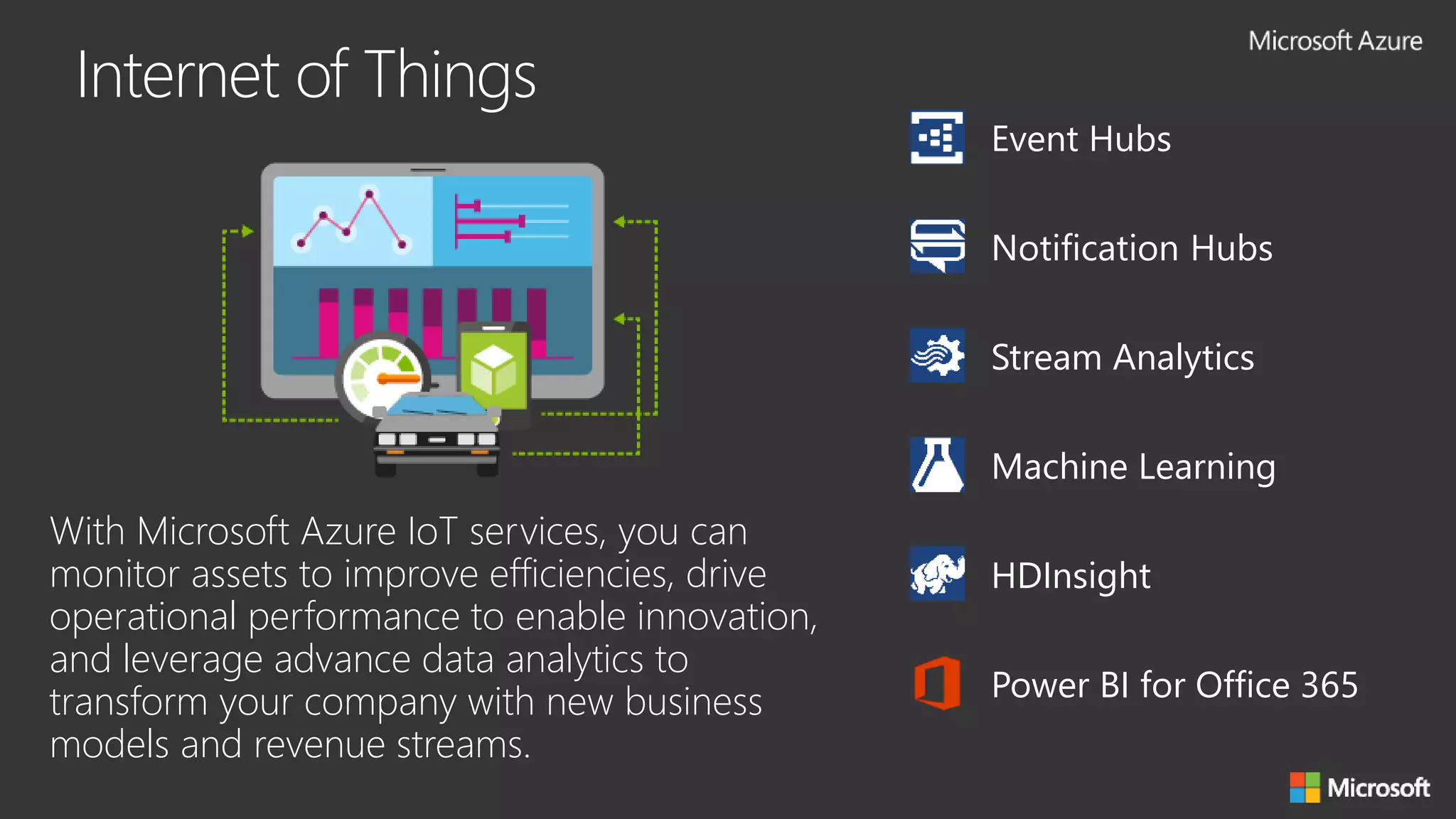 Microsoft Azure

Internet of Things

With Microsoft Azure IoT services, you can monitor assets to improve efficiencies, drive operational performance to enable innovation, and leverage advance data analytics to transform your company with new business models and revenue streams.

Event Hubs

Notification Hubs

Stream Analytics

Machine Learning

HDInsight

Power BI for Office 365

Microsoft